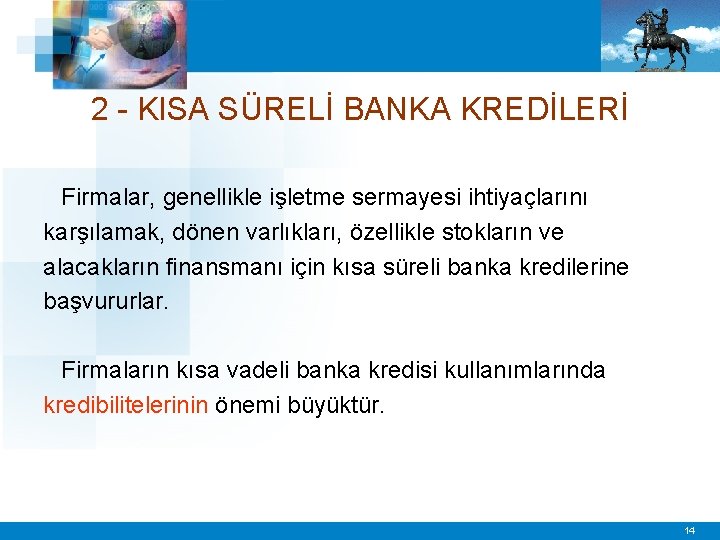 2 - KISA SÜRELİ BANKA KREDİLERİ

Firmalar, genellikle işletme sermayesi ihtiyaçlarını karşılamak, dönen varlıkları, özellikle stokların ve alacakların finansmanı için kısa süreli banka kredilerine başvururlar.

Firmaların kısa vadeli banka kredisi kullanımlarında kredibilitelerinin önemi büyüktür.

14